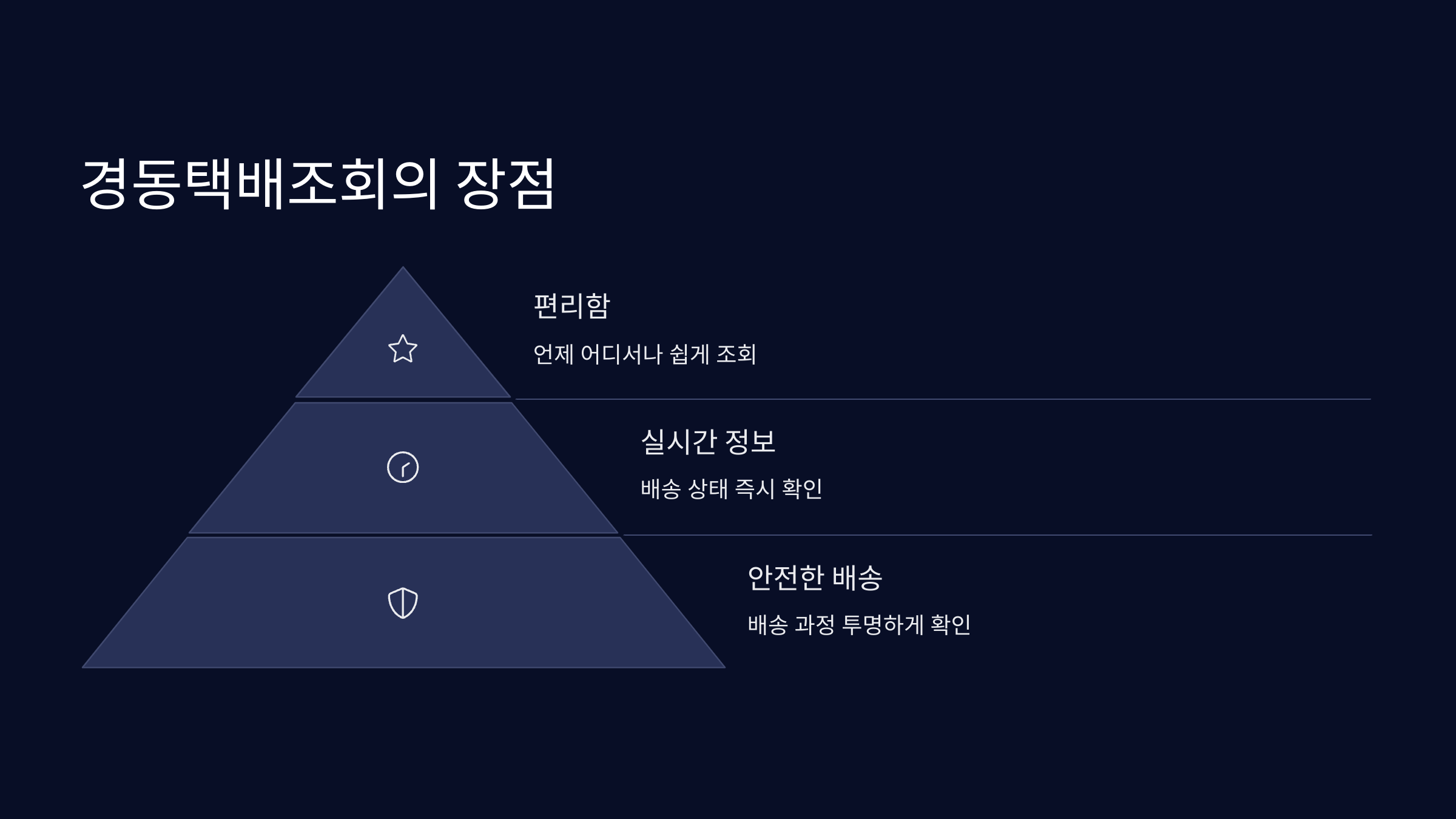 경동택배조회의 장점

편리함

언제 어디서나 쉽게 조회

실시간 정보

배송 상태 즉시 확인

안전한 배송

배송 과정 투명하게 확인